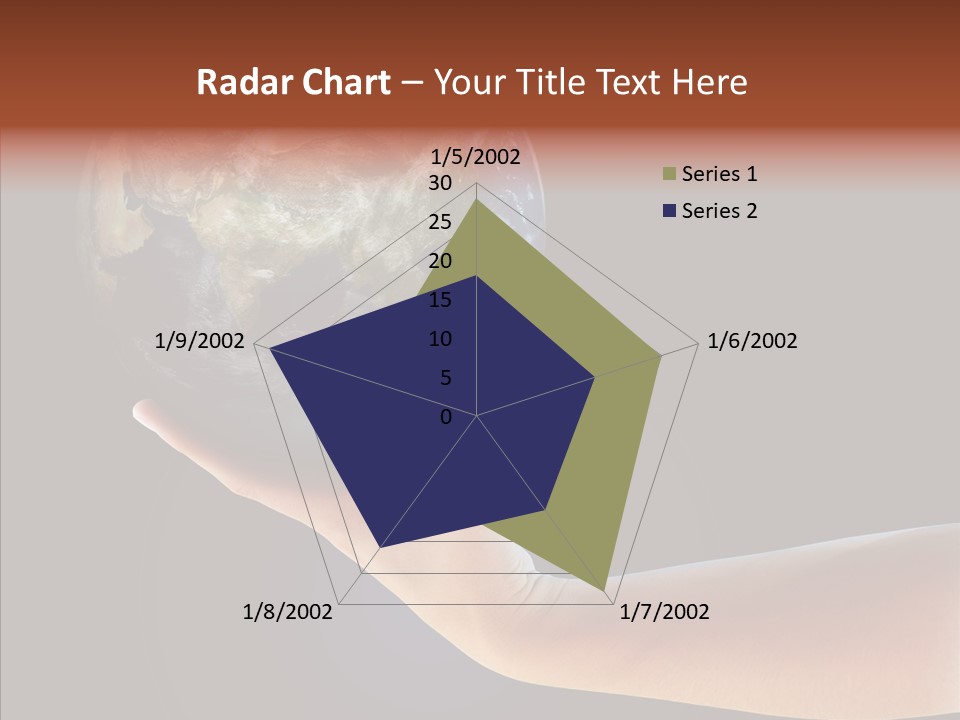 Radar Chart – Your Title Text Here

1/5/2002
30
25
20
15
10
5
0
1/6/2002
1/7/2002
1/8/2002
1/9/2002

Series 1
Series 2